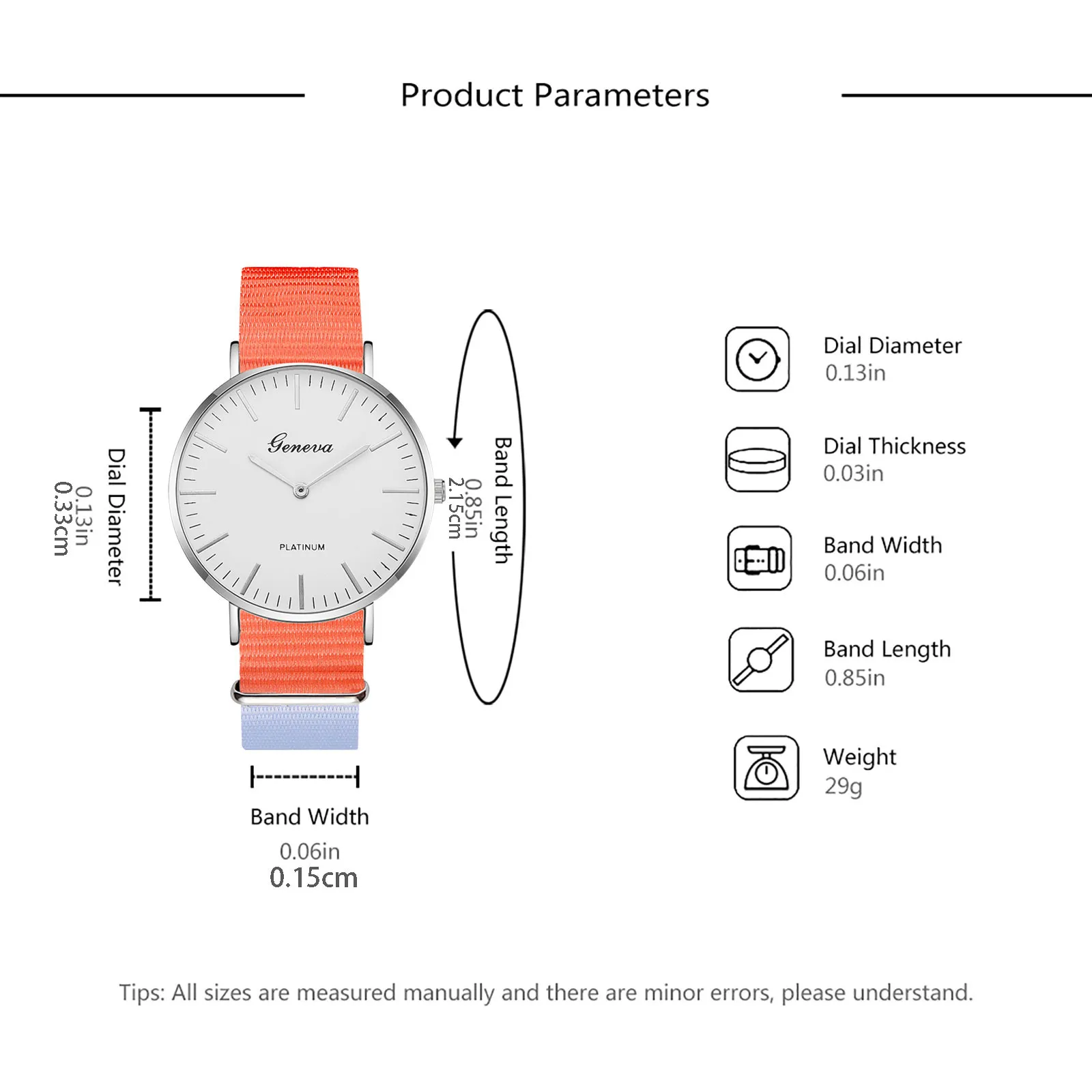 Product Parameters

Dial Diameter
0.13in
0.33cm

Geneva

PLATINUM

Band Length
0.85in
2.15cm

Band Width
0.06in
0.15cm

Dial Diameter
0.13in

Dial Thickness
0.03in

Band Width
0.06in

Band Length
0.85in

Weight
29g

Tips: All sizes are measured manually and there are minor errors, please understand.